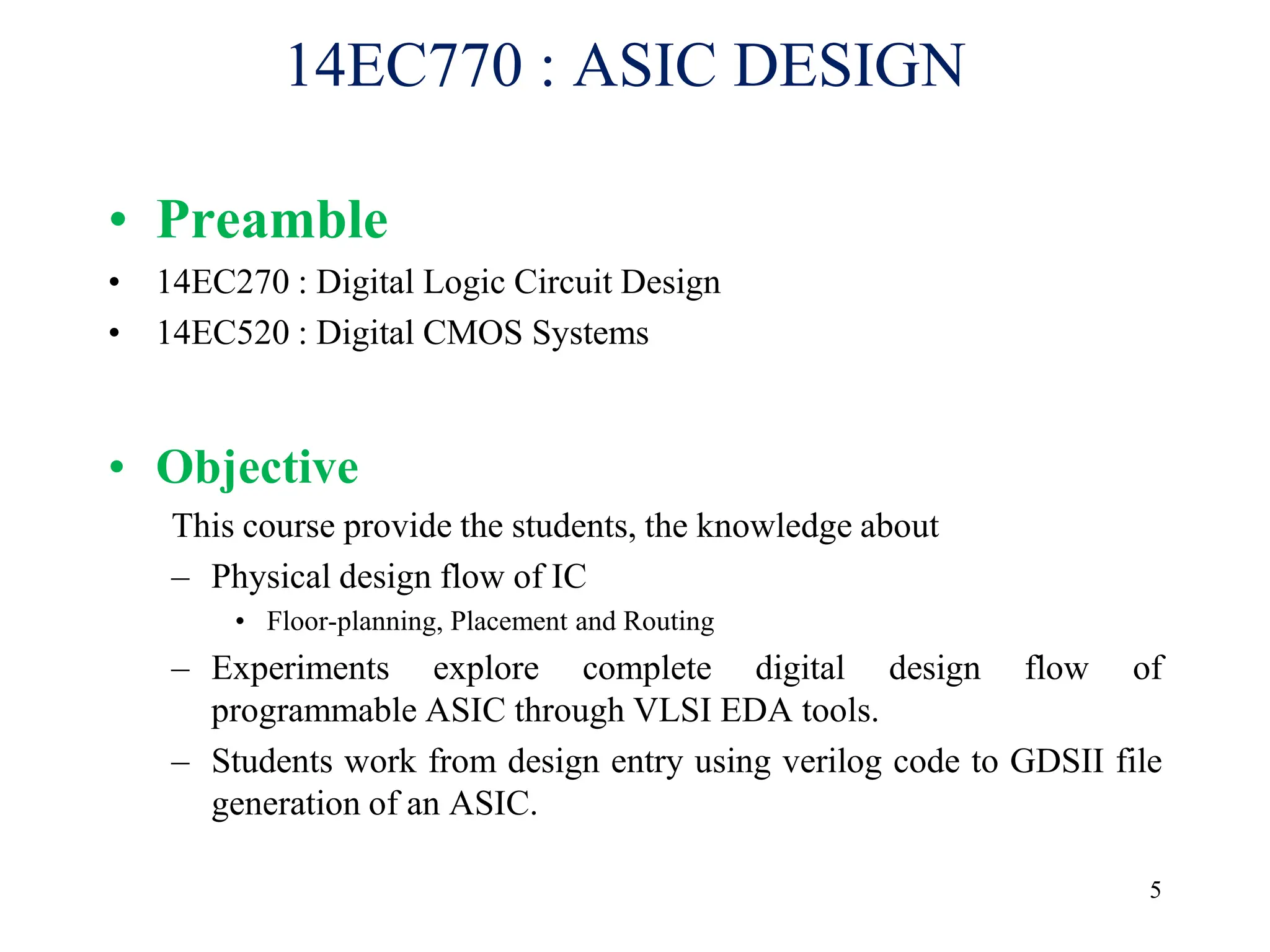 14EC770 : ASIC DESIGN

• Preamble
• 14EC270 : Digital Logic Circuit Design
• 14EC520 : Digital CMOS Systems

• Objective
This course provide the students, the knowledge about
– Physical design flow of IC
• Floor-planning, Placement and Routing
– Experiments explore complete digital design flow of programmable ASIC through VLSI EDA tools.
– Students work from design entry using verilog code to GDSII file generation of an ASIC.

5